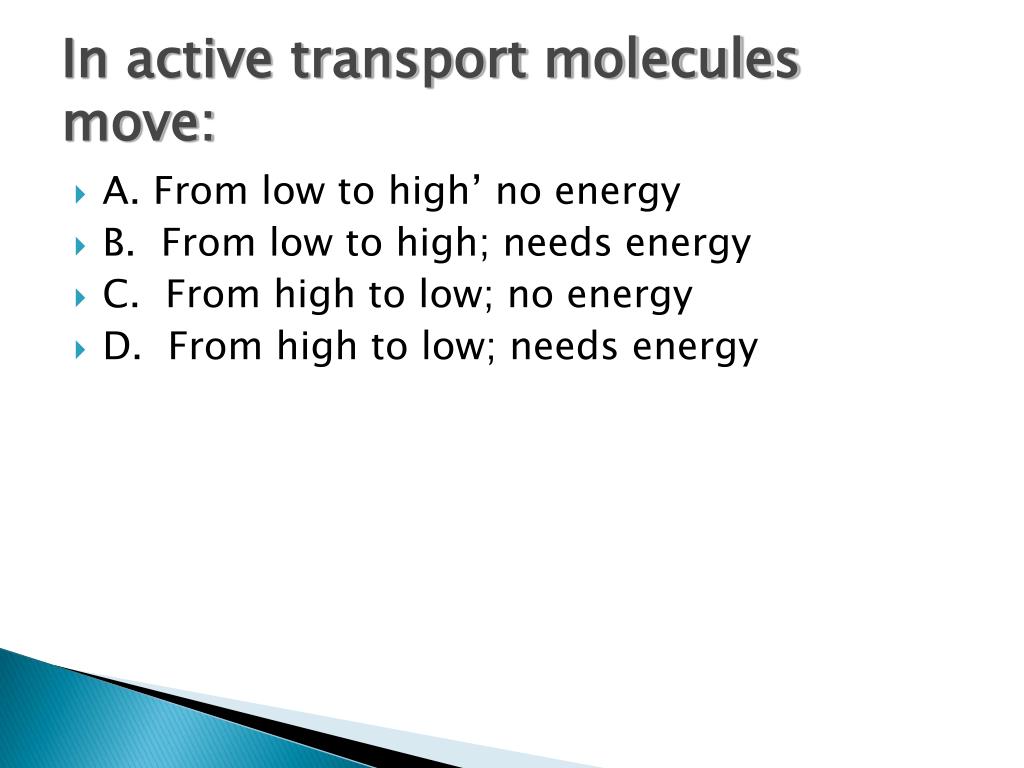 In active transport molecules move:

A. From low to high’ no energy
B. From low to high; needs energy
C. From high to low; no energy
D. From high to low; needs energy